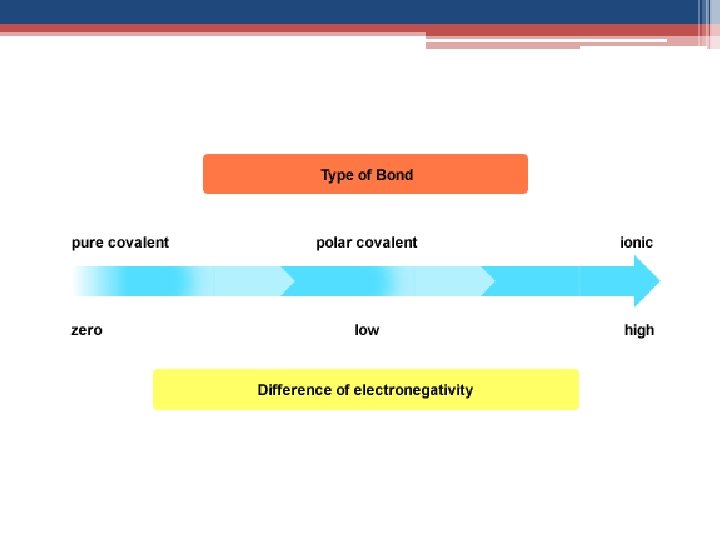 Type of Bond

pure covalent

polar covalent

ionic

zero

low

high

Difference of electronegativity